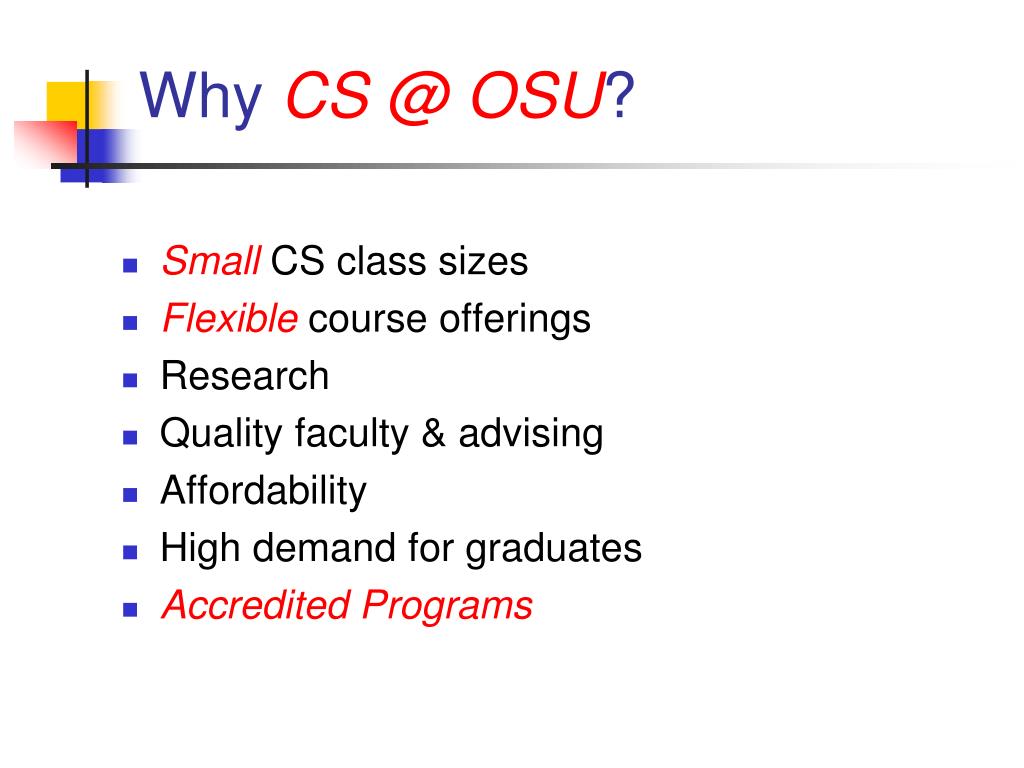 Why CS @ OSU?

- Small CS class sizes
- Flexible course offerings
- Research
- Quality faculty & advising
- Affordability
- High demand for graduates
- Accredited Programs